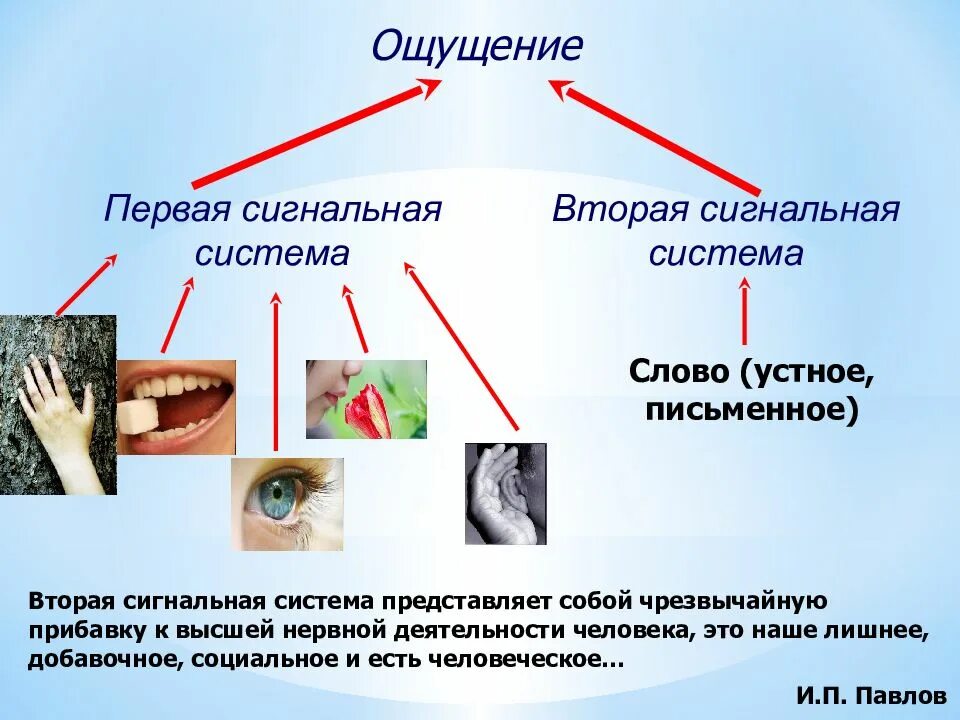 Ощущение

Первая сигнальная система

Вторая сигнальная система

Слово (устное, письменное)

Вторая сигнальная система представляет собой чрезвычайную прибавку к высшей нервной деятельности человека, это наше лишнее, добавочное, социальное и есть человеческое…

И.П. Павлов